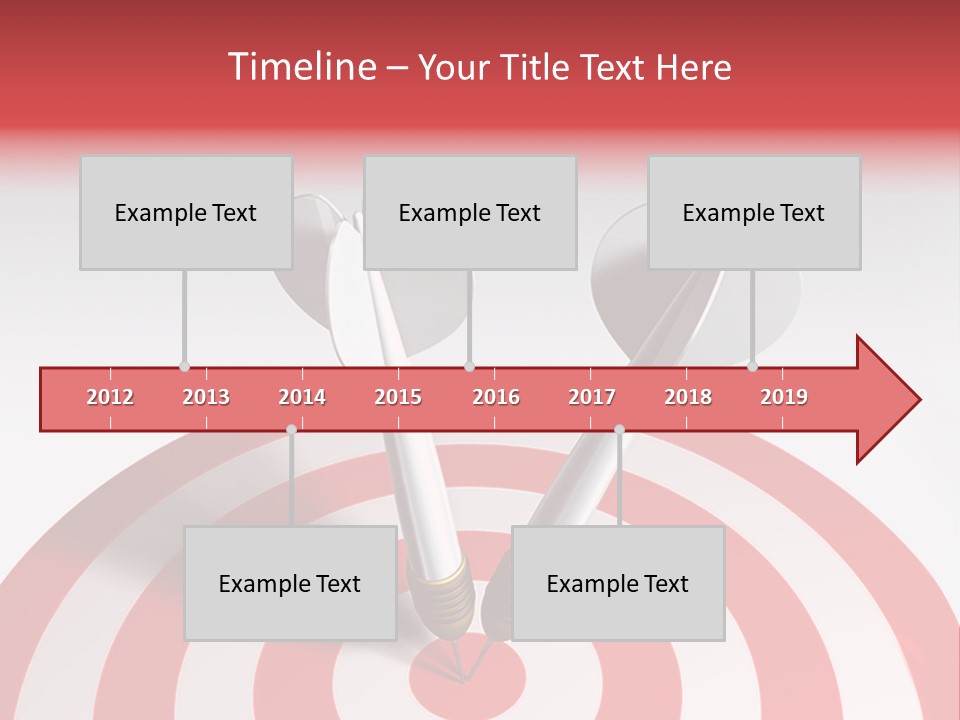 Timeline – Your Title Text Here

Example Text

Example Text

Example Text

2012 2013 2014 2015 2016 2017 2018 2019

Example Text

Example Text